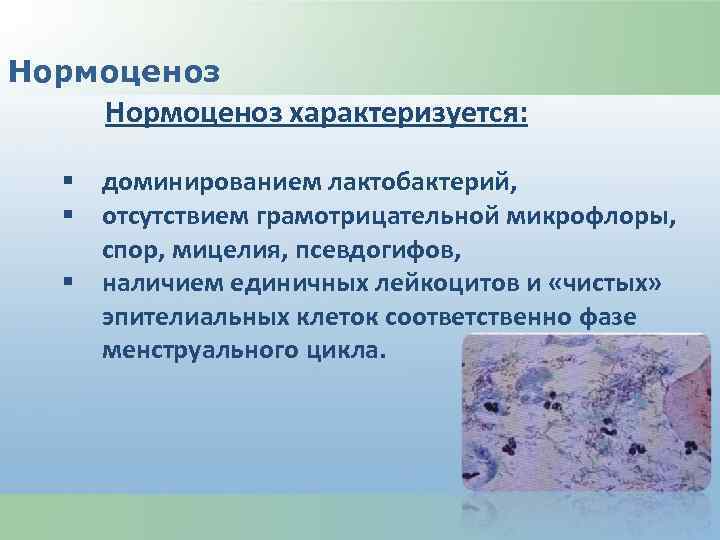 Нормоценоз

Нормоценоз характеризуется:

▪ доминированием лактобактерий,
▪ отсутствием грамотрицательной микрофлоры, спор, мицелия, псевдогифов,
▪ наличием единичных лейкоцитов и «чистых» эпителиальных клеток соответственно фазе менструального цикла.